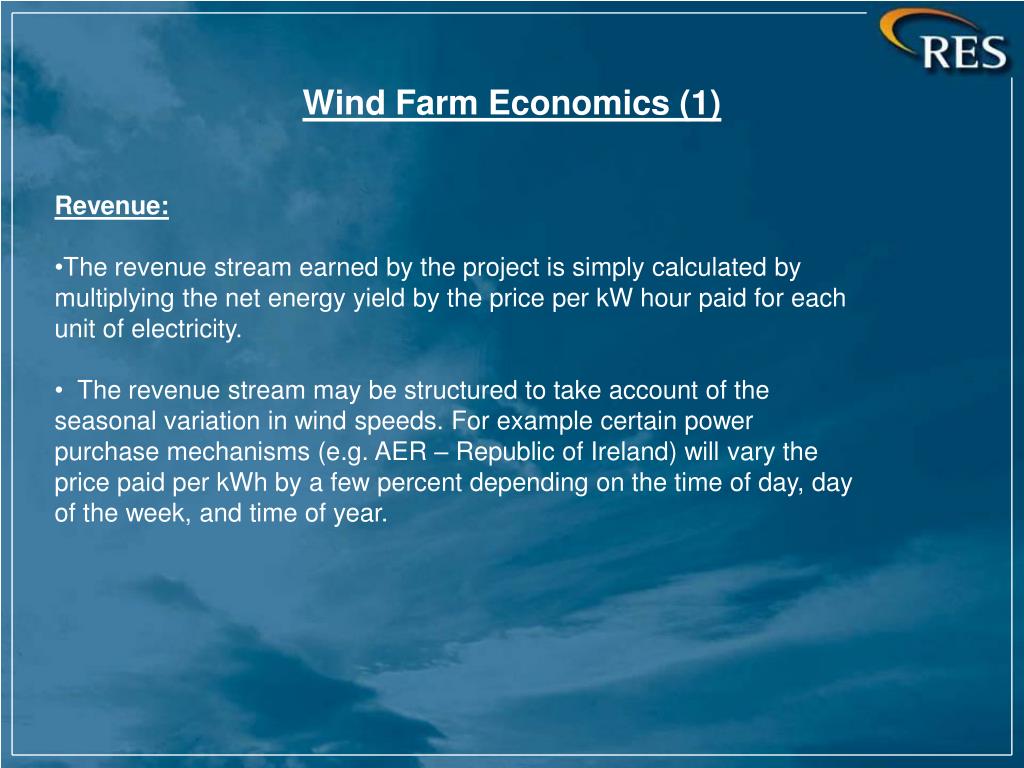 RES

Wind Farm Economics (1)

Revenue:

•The revenue stream earned by the project is simply calculated by multiplying the net energy yield by the price per kW hour paid for each unit of electricity.

• The revenue stream may be structured to take account of the seasonal variation in wind speeds. For example certain power purchase mechanisms (e.g. AER – Republic of Ireland) will vary the price paid per kWh by a few percent depending on the time of day, day of the week, and time of year.